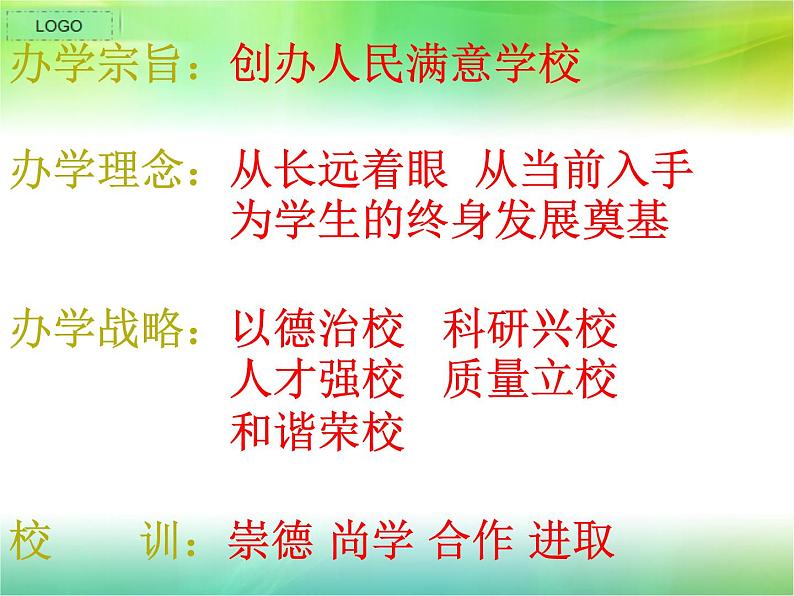 LOGO

办学宗旨：创办人民满意学校

办学理念：从长远着眼 从当前入手
为学生的终身发展奠基

办学战略：以德治校 科研兴校
人才强校 质量立校
和谐荣校

校 训：崇德 尚学 合作 进取